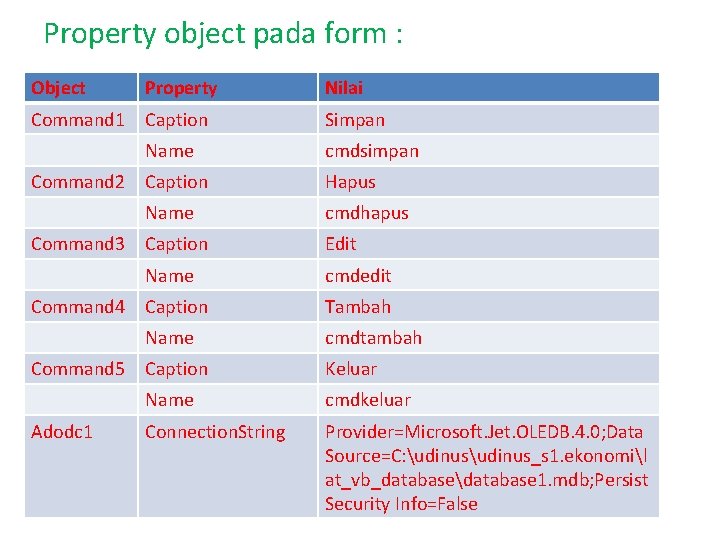 Property object pada form :

| Object | Property | Nilai |
|---|---|---|
| Command1 | Caption | Simpan |
| | Name | cmdsimpan |
| Command2 | Caption | Hapus |
| | Name | cmdhapus |
| Command3 | Caption | Edit |
| | Name | cmdedit |
| Command4 | Caption | Tambah |
| | Name | cmdtambah |
| Command5 | Caption | Keluar |
| | Name | cmdkeluar |
| Adodc1 | ConnectionString | Provider=Microsoft.Jet.OLEDB.4.0;Data Source=C:\udinus\udinus_s1.ekonomi\lat_vb_database\database1.mdb;Persist Security Info=False |